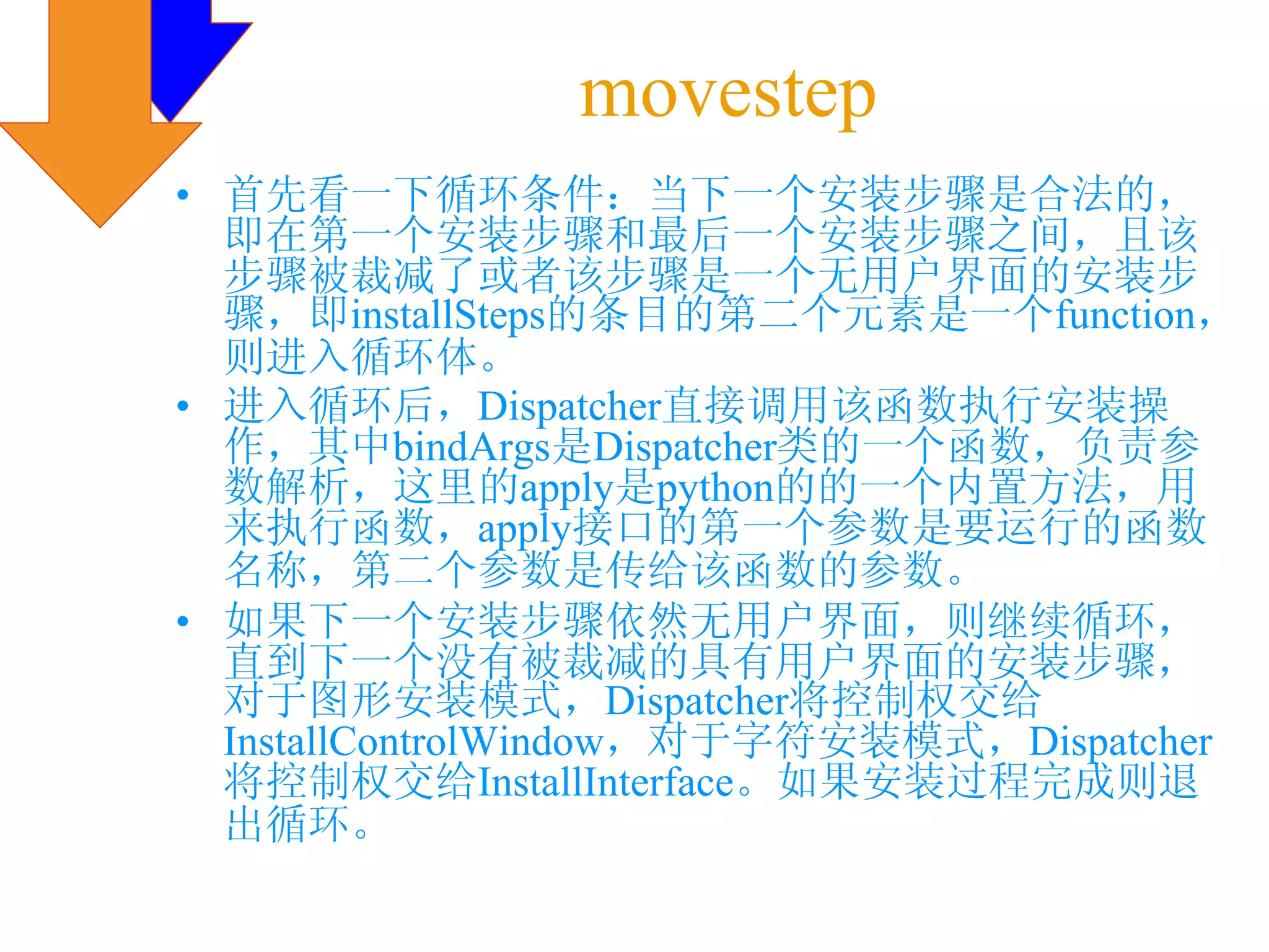 movestep

• 首先看一下循环条件：当下一个安装步骤是合法的，即在第一个安装步骤和最后一个安装步骤之间，且该步骤被裁减了或者该步骤是一个无用户界面的安装步骤，即installSteps的条目的第二个元素是一个function，则进入循环体。

• 进入循环后，Dispatcher直接调用该函数执行安装操作，其中bindArgs是Dispatcher类的一个函数，负责参数解析，这里的apply是python的的一个内置方法，用来执行函数，apply接口的第一个参数是要运行的函数名称，第二个参数是传给该函数的参数。

• 如果下一个安装步骤依然无用户界面，则继续循环，直到下一个没有被裁减的具有用户界面的安装步骤，对于图形安装模式，Dispatcher将控制权交给InstallControlWindow，对于字符安装模式，Dispatcher将控制权交给InstallInterface。如果安装过程完成则退出循环。